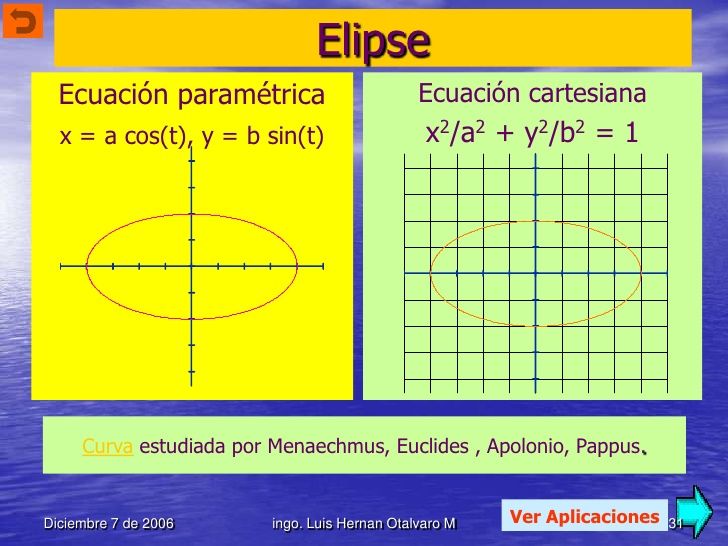 Elipse

Ecuación paramétrica

x = a cos(t), y = b sin(t)

Ecuación cartesiana

$x^2/a^2 + y^2/b^2 = 1$

Curva estudiada por Menaechmus, Euclides , Apolonio, Pappus.

Diciembre 7 de 2006

ingo. Luis Hernan Otalvaro M

Ver Aplicaciones

31